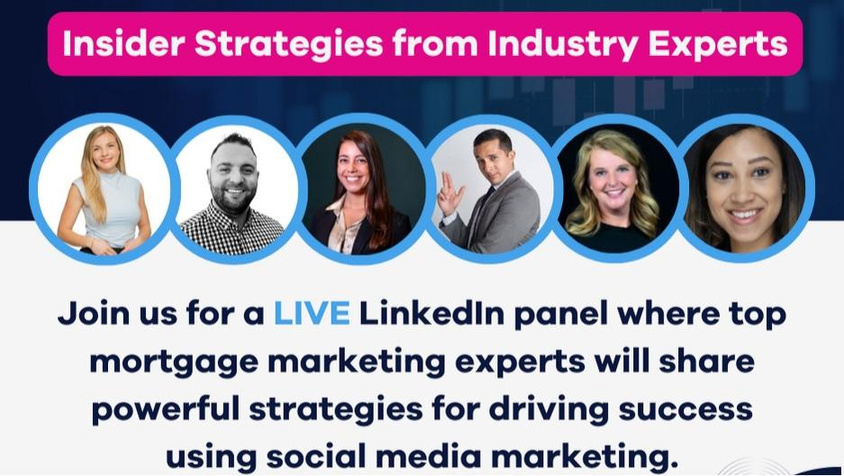 Insider Strategies from Industry Experts

Join us for a LIVE LinkedIn panel where top mortgage marketing experts will share powerful strategies for driving success using social media marketing.